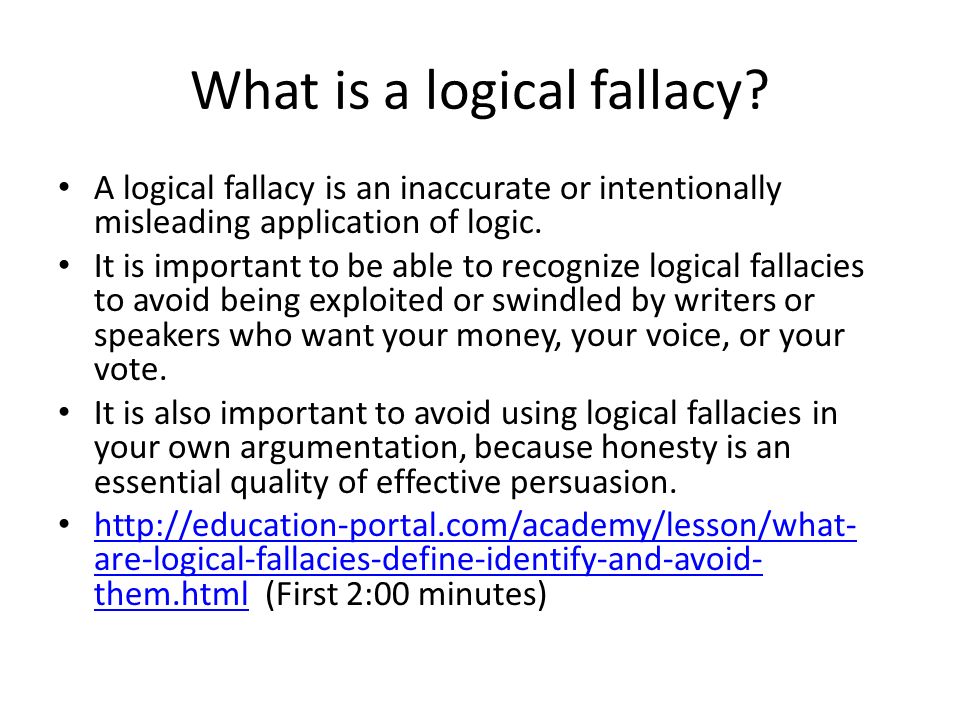 What is a logical fallacy?

• A logical fallacy is an inaccurate or intentionally misleading application of logic.
• It is important to be able to recognize logical fallacies to avoid being exploited or swindled by writers or speakers who want your money, your voice, or your vote.
• It is also important to avoid using logical fallacies in your own argumentation, because honesty is an essential quality of effective persuasion.
• http://education-portal.com/academy/lesson/what-are-logical-fallacies-define-identify-and-avoid-them.html (First 2:00 minutes)